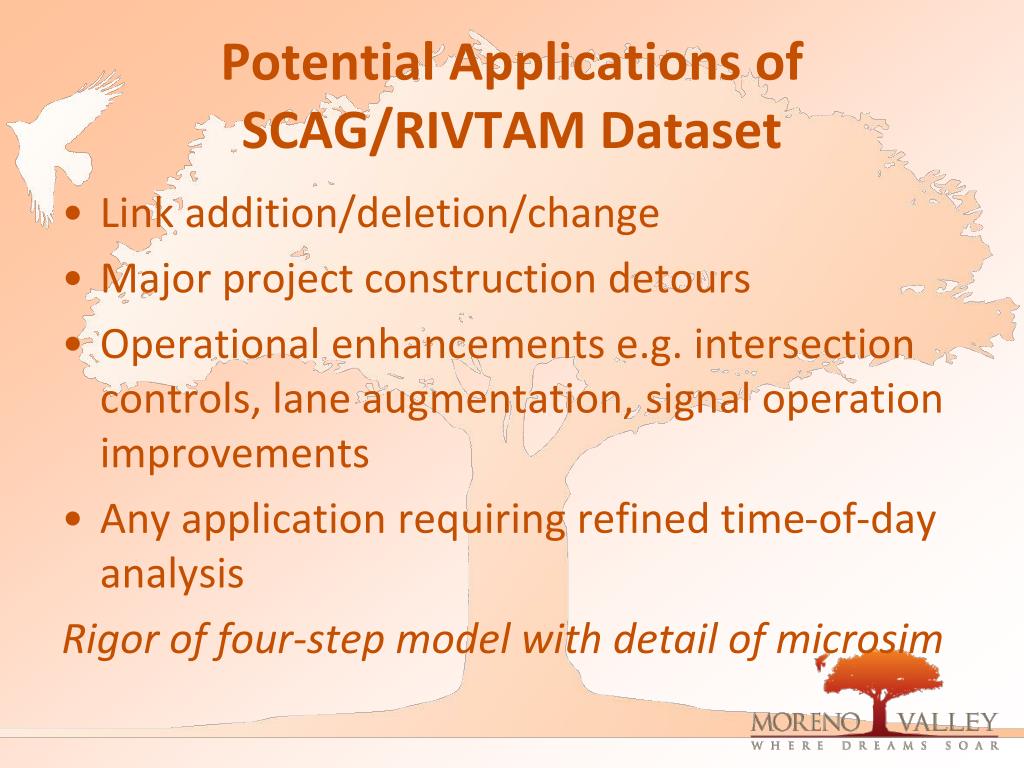 Potential Applications of SCAG/RIVTAM Dataset

• Link addition/deletion/change
• Major project construction detours
• Operational enhancements e.g. intersection controls, lane augmentation, signal operation improvements
• Any application requiring refined time-of-day analysis

Rigor of four-step model with detail of microsim

MORENO VALLEY
WHERE DREAMS SOAR